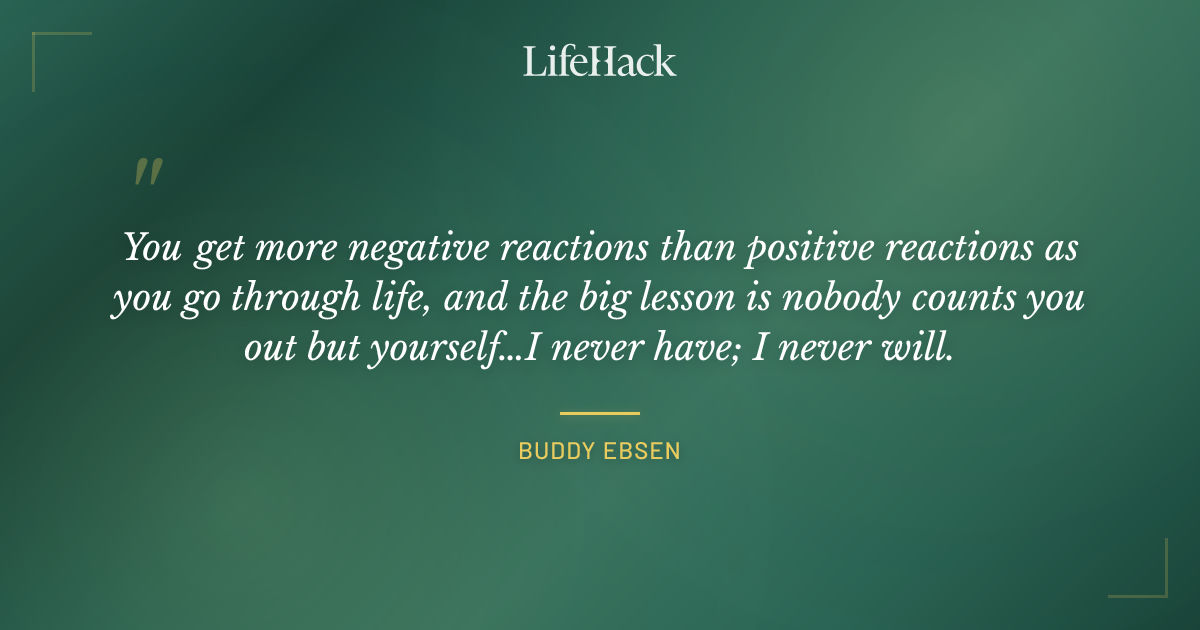 LifeHack

"

You get more negative reactions than positive reactions as you go through life, and the big lesson is nobody counts you out but yourself...I never have; I never will.

BUDDY EBSEN